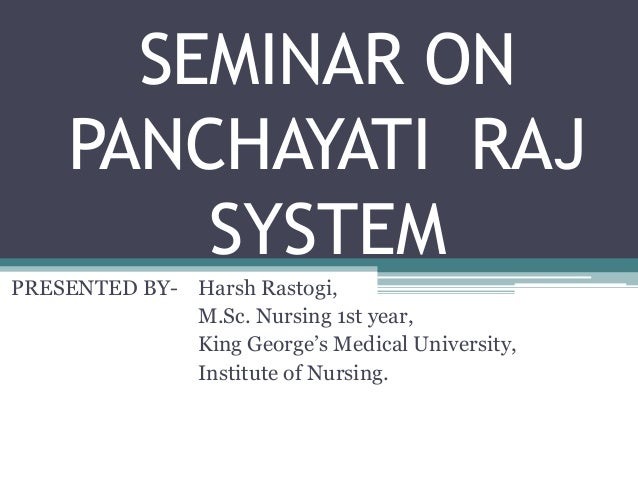 SEMINAR ON PANCHAYATI RAJ SYSTEM

PRESENTED BY- Harsh Rastogi,
M.Sc. Nursing 1st year,
King George's Medical University,
Institute of Nursing.